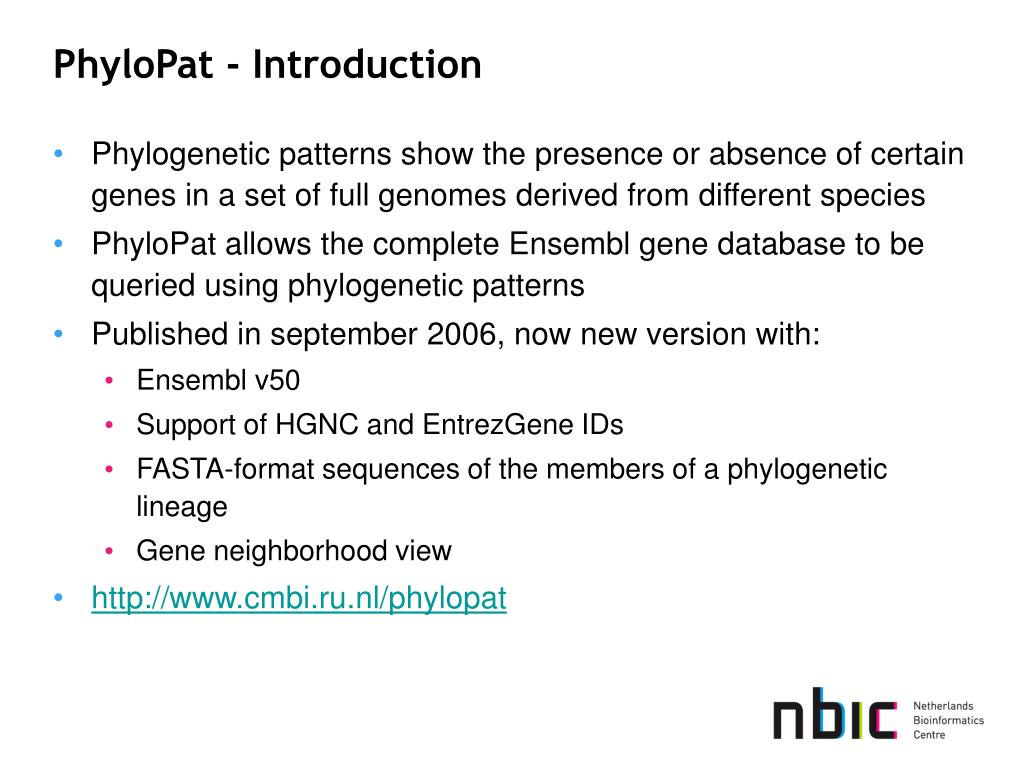 PhyloPat - Introduction

• Phylogenetic patterns show the presence or absence of certain genes in a set of full genomes derived from different species
• PhyloPat allows the complete Ensembl gene database to be queried using phylogenetic patterns
• Published in september 2006, now new version with:
  • Ensembl v50
  • Support of HGNC and EntrezGene IDs
  • FASTA-format sequences of the members of a phylogenetic lineage
  • Gene neighborhood view
• http://www.cmbi.ru.nl/phylopat

nbic Netherlands Bioinformatics Centre